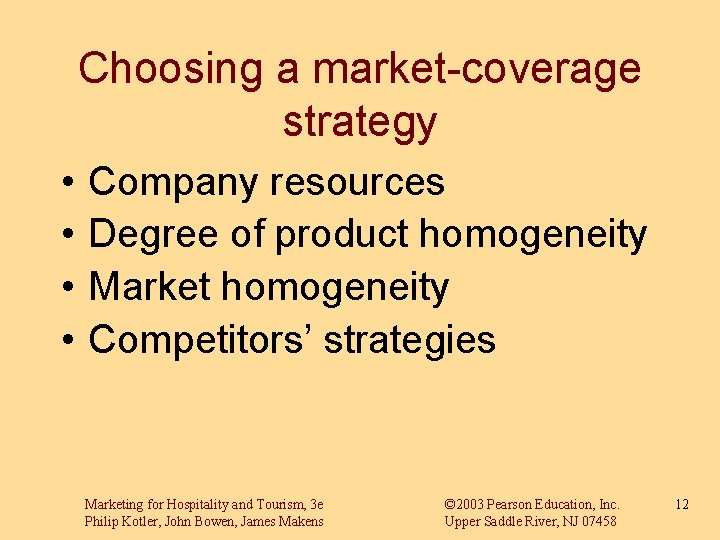 Choosing a market-coverage strategy

• Company resources
• Degree of product homogeneity
• Market homogeneity
• Competitors’ strategies

Marketing for Hospitality and Tourism, 3e
Philip Kotler, John Bowen, James Makens

©2003 Pearson Education, Inc.
Upper Saddle River, NJ 07458

12